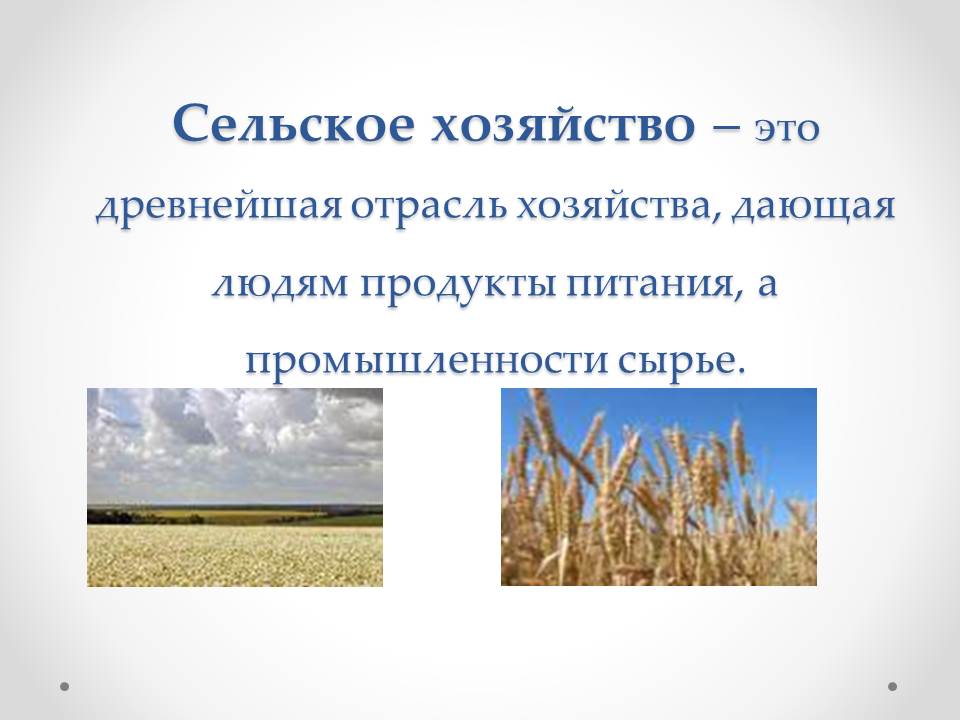 Сельское хозяйство – это древнейшая отрасль хозяйства, дающая людям продукты питания, а промышленности сырье.